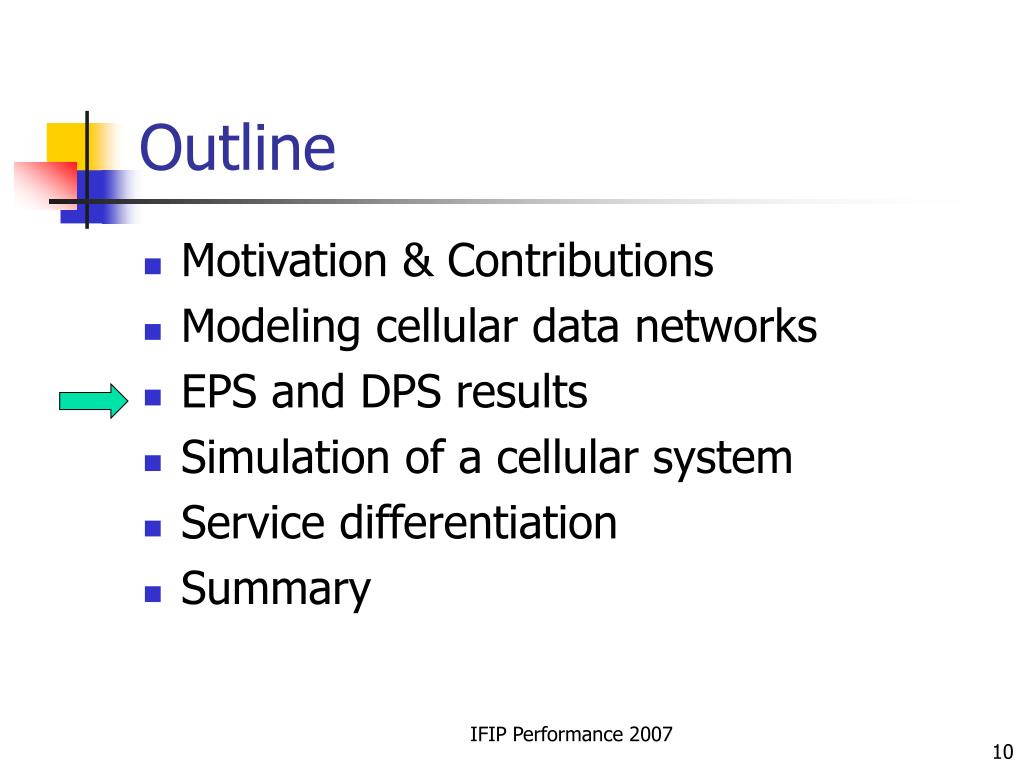 Outline

- Motivation & Contributions
- Modeling cellular data networks
- EPS and DPS results
- Simulation of a cellular system
- Service differentiation
- Summary

IFIP Performance 2007

10